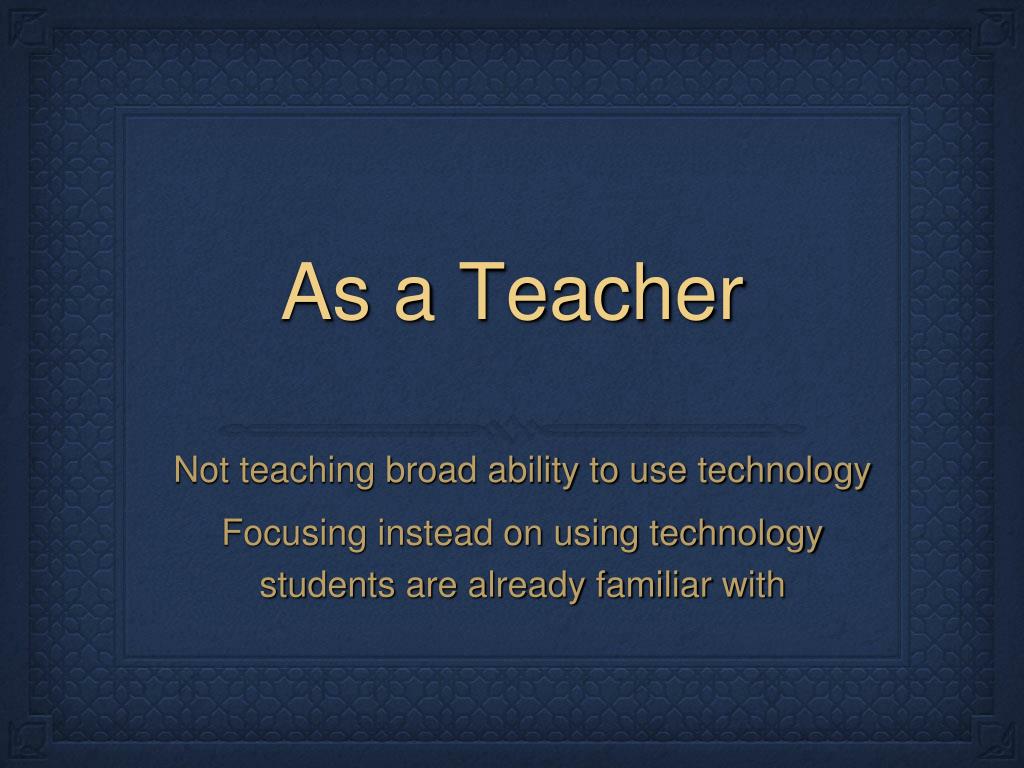 As a Teacher

Not teaching broad ability to use technology

Focusing instead on using technology students are already familiar with